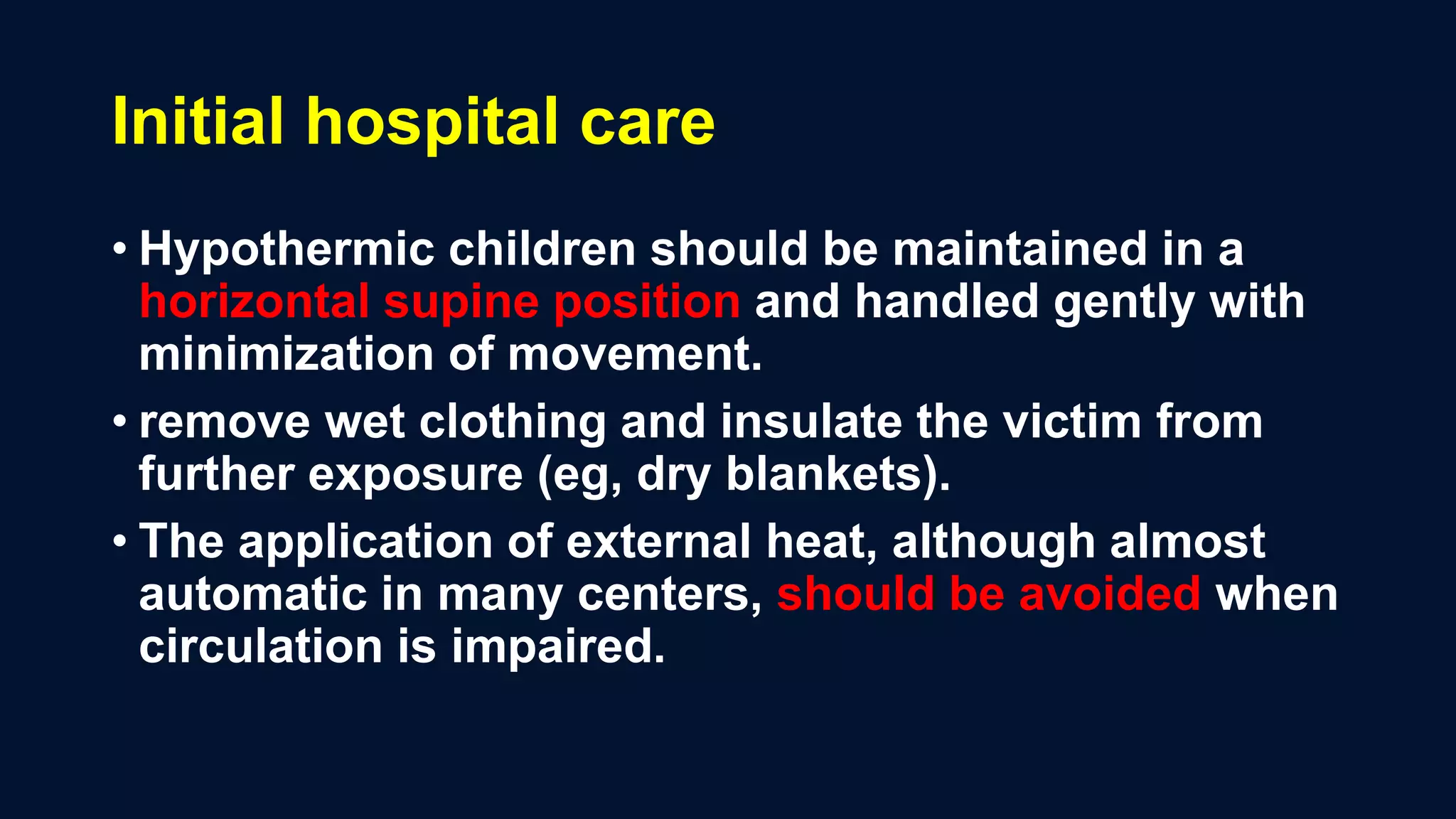 Initial hospital care

• Hypothermic children should be maintained in a horizontal supine position and handled gently with minimization of movement.

• remove wet clothing and insulate the victim from further exposure (eg, dry blankets).

• The application of external heat, although almost automatic in many centers, should be avoided when circulation is impaired.